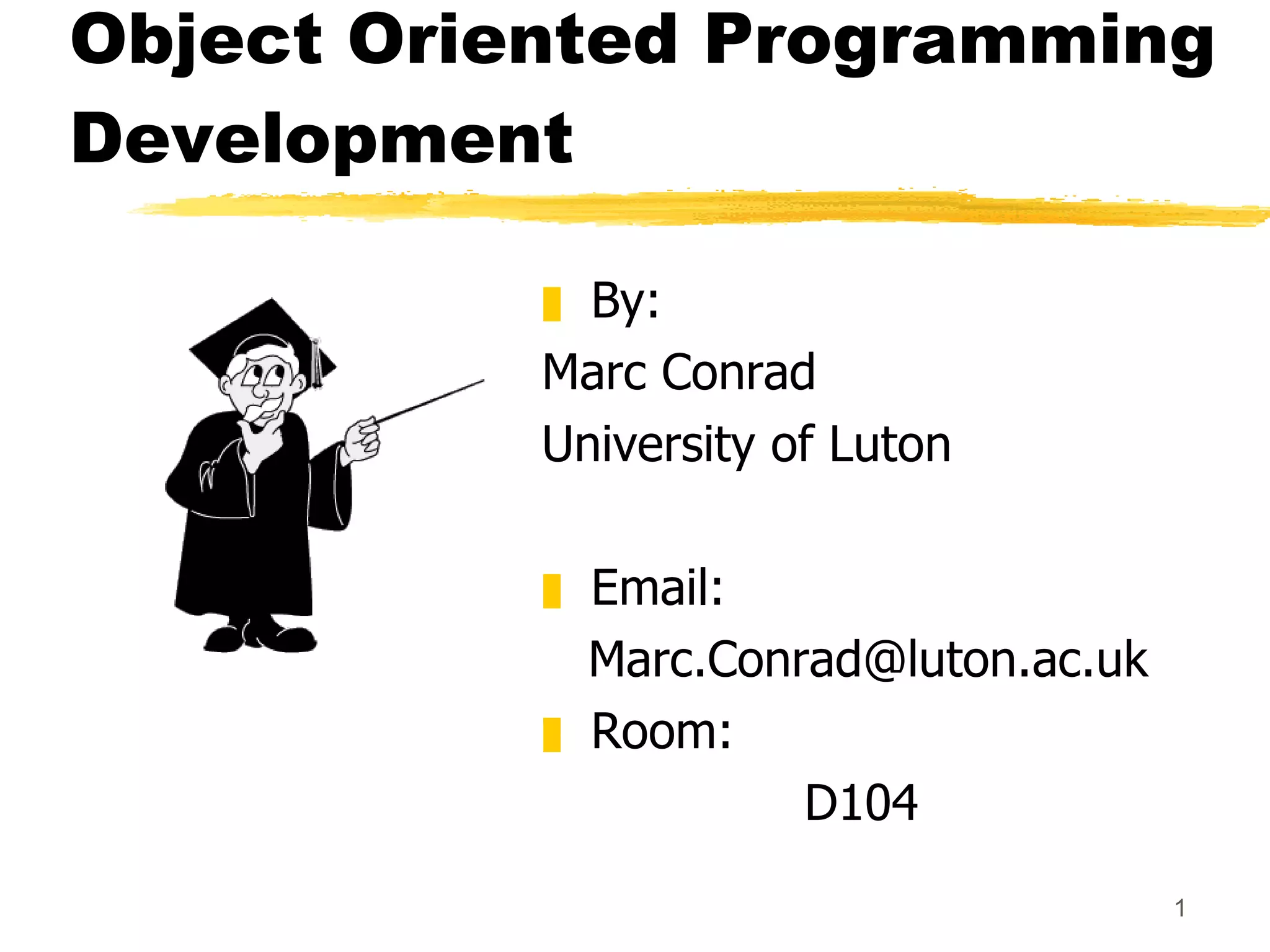 Object Oriented Programming Development

By:
Marc Conrad
University of Luton

Email:
Marc.Conrad@luton.ac.uk

Room:
D104

1